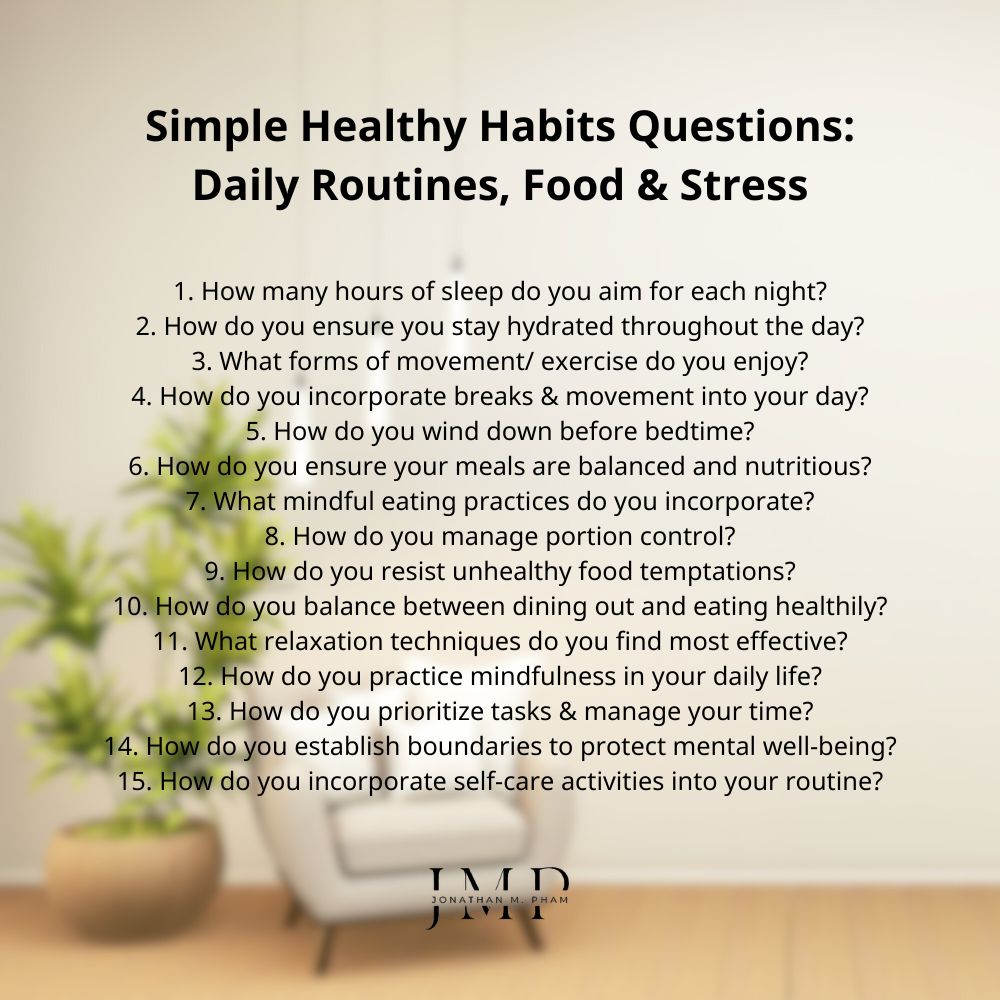 Simple Healthy Habits Questions: Daily Routines, Food & Stress

1. How many hours of sleep do you aim for each night?
2. How do you ensure you stay hydrated throughout the day?
3. What forms of movement/ exercise do you enjoy?
4. How do you incorporate breaks & movement into your day?
5. How do you wind down before bedtime?
6. How do you ensure your meals are balanced and nutritious?
7. What mindful eating practices do you incorporate?
8. How do you manage portion control?
9. How do you resist unhealthy food temptations?
10. How do you balance between dining out and eating healthily?
11. What relaxation techniques do you find most effective?
12. How do you practice mindfulness in your daily life?
13. How do you prioritize tasks & manage your time?
14. How do you establish boundaries to protect mental well-being?
15. How do you incorporate self-care activities into your routine?

JMP
JONATHAN M. PHAM